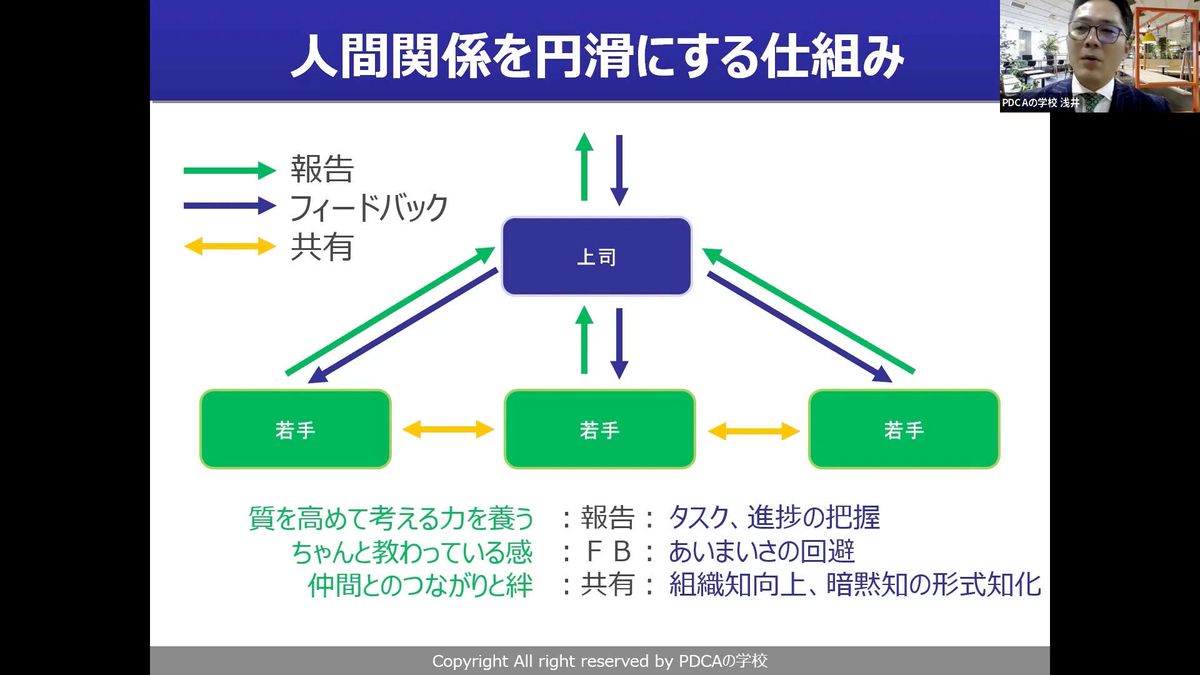 人間関係を円滑にする仕組み

PDCAの学校 浅井

報告
フィードバック
共有

上司

若手
若手
若手

質を高めて考える力を養う ：報告： タスク、進捗の把握
ちゃんと教わっている感 ：ＦＢ： あいまいさの回避
仲間とのつながりと絆 ：共有： 組織知向上、暗黙知の形式知化

Copyright All right reserved by PDCAの学校